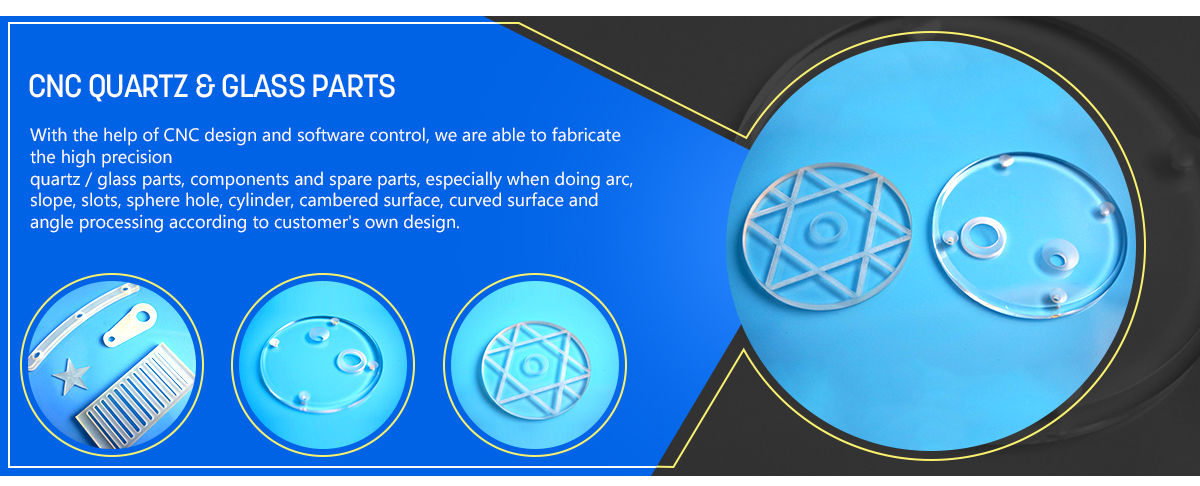 CNC QUARTZ & GLASS PARTS

With the help of CNC design and software control, we are able to fabricate the high precision
quartz / glass parts, components and spare parts, especially when doing arc, slope, slots, sphere hole, cylinder, cambered surface, curved surface and angle processing according to customer's own design.